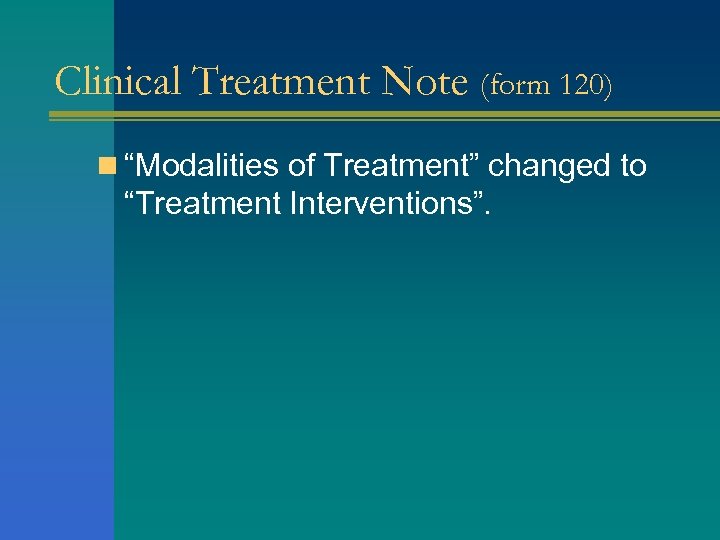 Clinical Treatment Note (form 120)

“Modalities of Treatment” changed to “Treatment Interventions”.